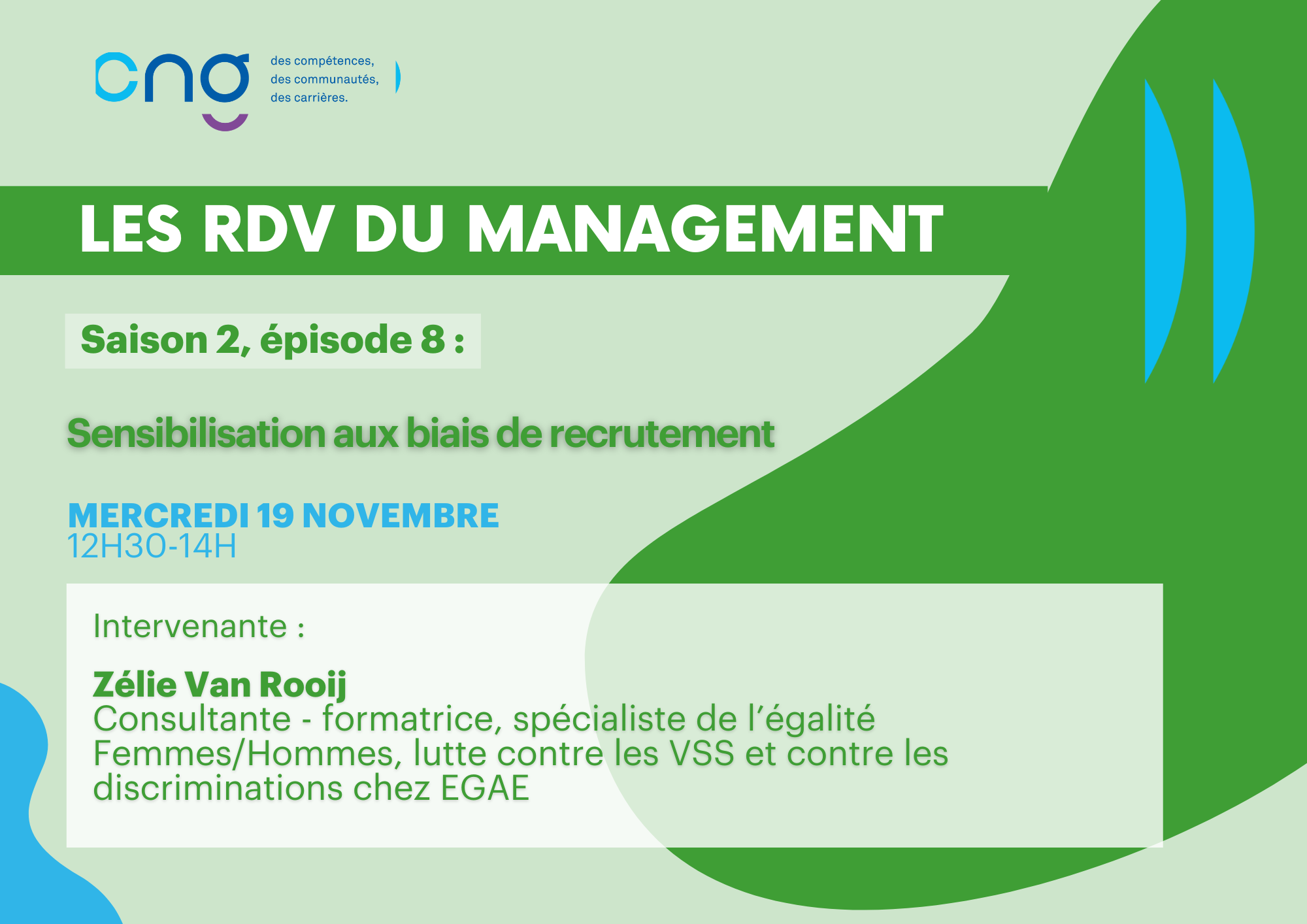 cng

des compétences,
des communautés,
des carrières.

LES RDV DU MANAGEMENT

Saison 2, épisode 8 :

Sensibilisation aux biais de recrutement

MERCREDI 19 NOVEMBRE
12H30-14H

Intervenante :

Zélie Van Rooij
Consultante - formatrice, spécialiste de l'égalité Femmes/Hommes, lutte contre les VSS et contre les discriminations chez EGAE